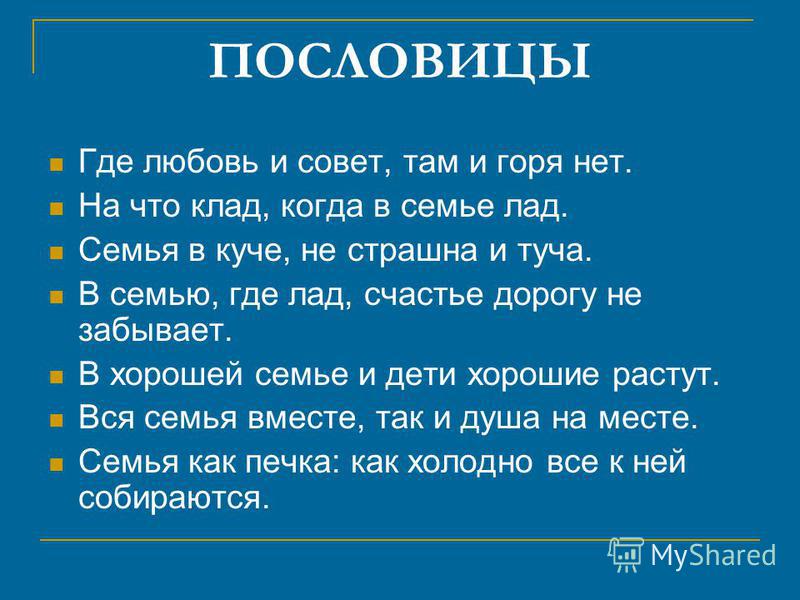 ПОСЛОВИЦЫ

Где любовь и совет, там и горя нет.

На что клад, когда в семье лад.

Семья в куче, не страшна и туча.

В семью, где лад, счастье дорогу не забывает.

В хорошей семье и дети хорошие растут.

Вся семья вместе, так и душа на месте.

Семья как печка: как холодно все к ней собираются.

MyShared